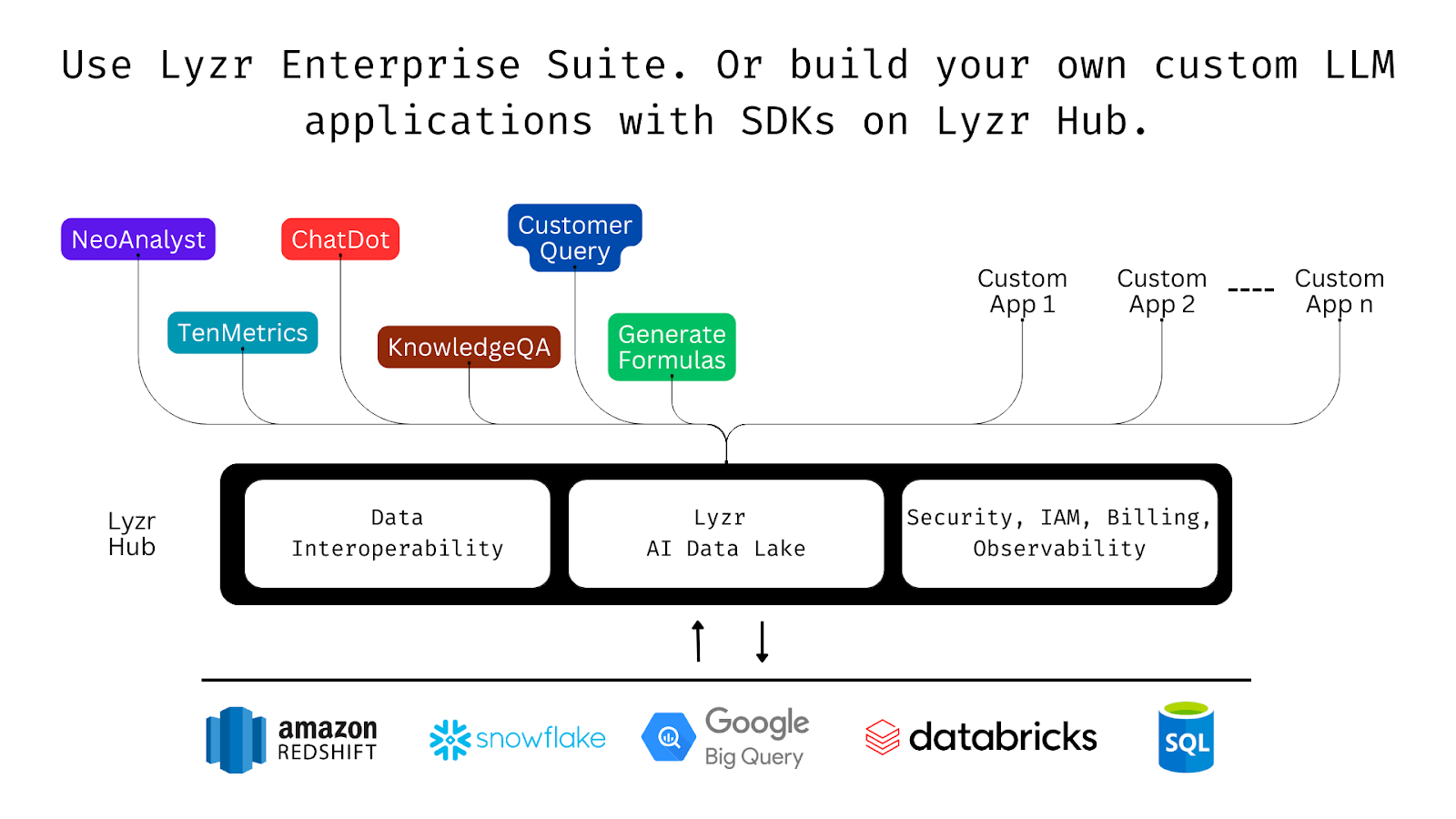 Use Lyzr Enterprise Suite. Or build your own custom LLM applications with SDKs on Lyzr Hub.

NeoAnalyst

ChatDot

Customer Query

TenMetrics

KnowledgeQA

Generate Formulas

Custom App 1

Custom App 2

----

Custom App n

Lyzr Hub

Data Interoperability

Lyzr AI Data Lake

Security, IAM, Billing, Observability

amazon REDSHIFT

snowflake

Google Big Query

databricks

SQL